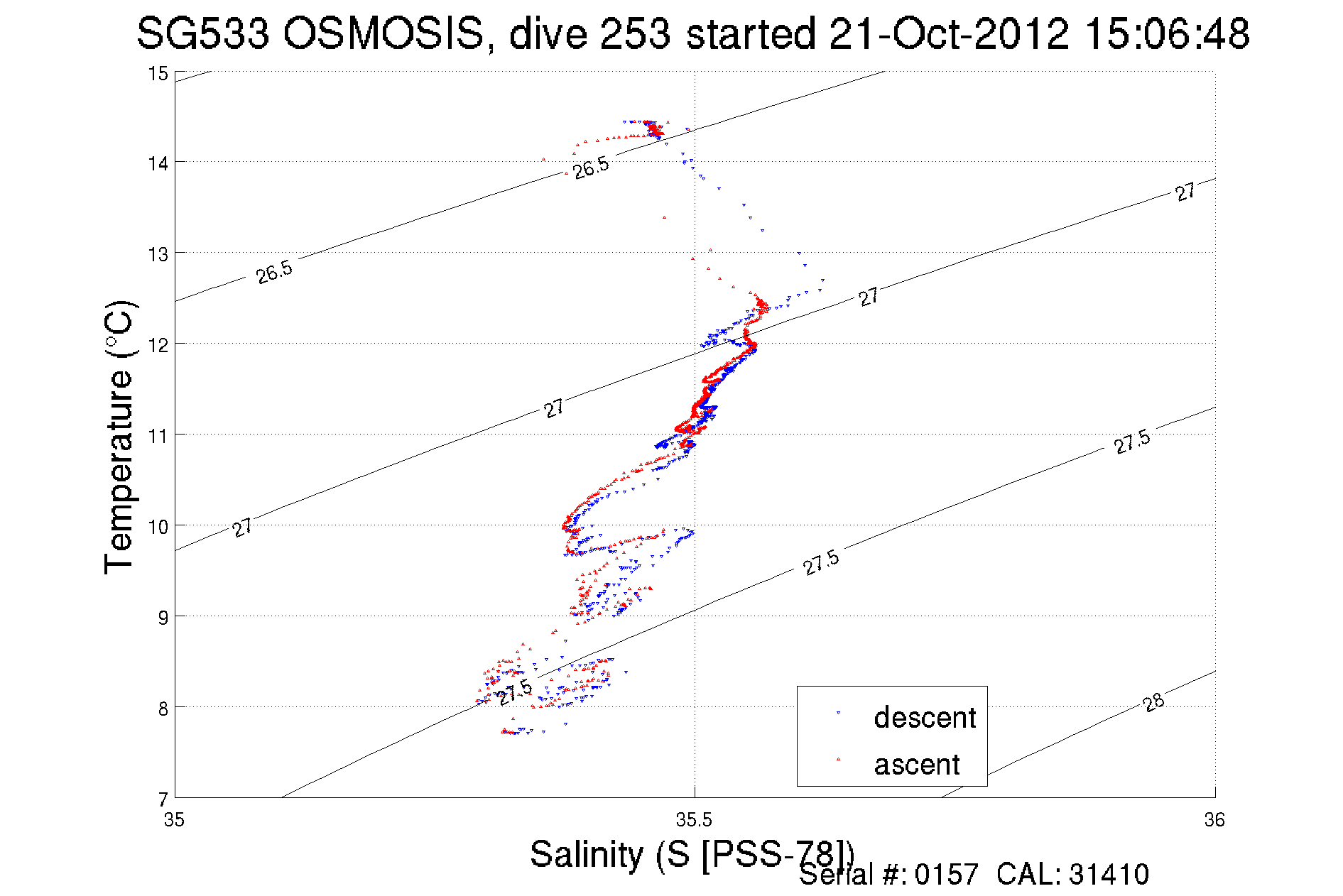 SG533 OSMOSIS, dive 253 started 21-Oct-2012 15:06:48

Temperature (°C)

15
14
13
12
11
10
9
8
7

26.5
26.5
27
27
27
27
27.5
27.5
27.5
28

descent
ascent

35
35.5
36

Salinity (S [PSS-78])
Serial #: 0157 CAL: 31410